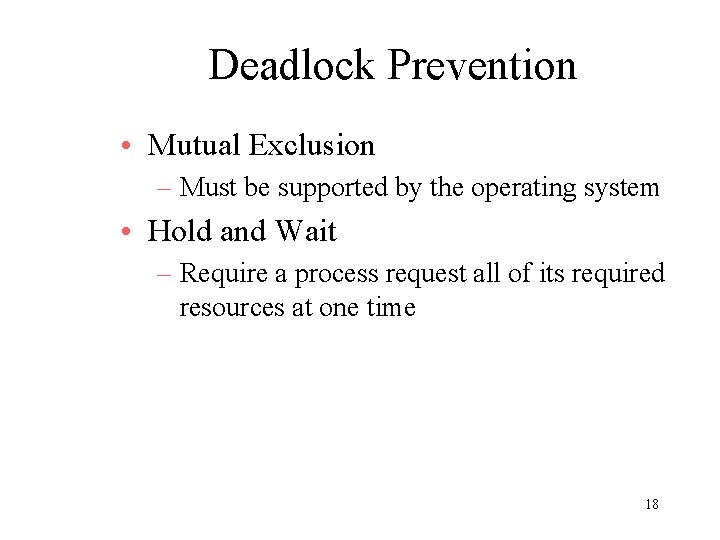 Deadlock Prevention

• Mutual Exclusion
  – Must be supported by the operating system
• Hold and Wait
  – Require a process request all of its required resources at one time

18